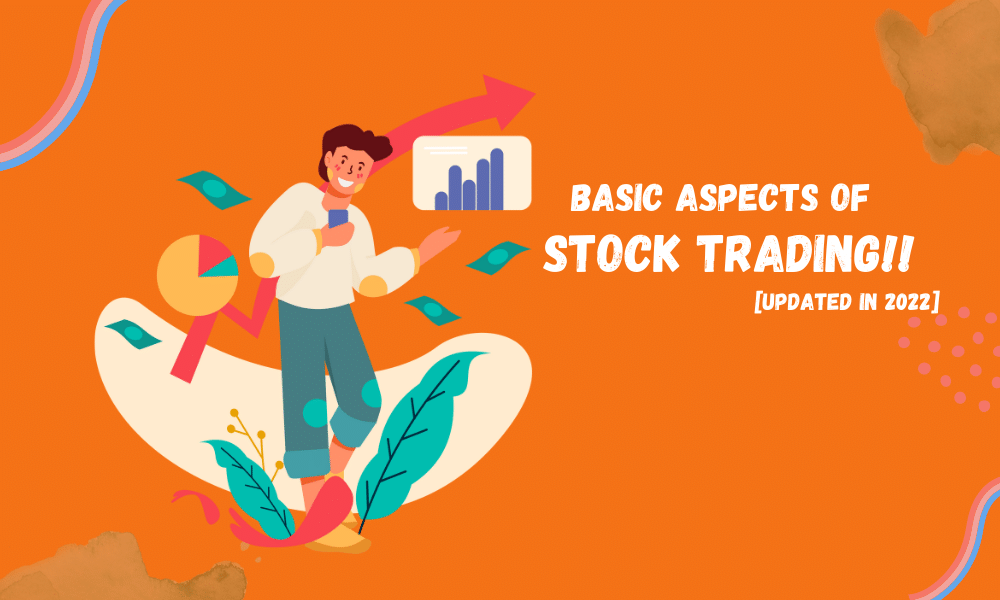 BASIC ASPECTS OF
STOCK TRADING!!
[UPDATED IN 2022]